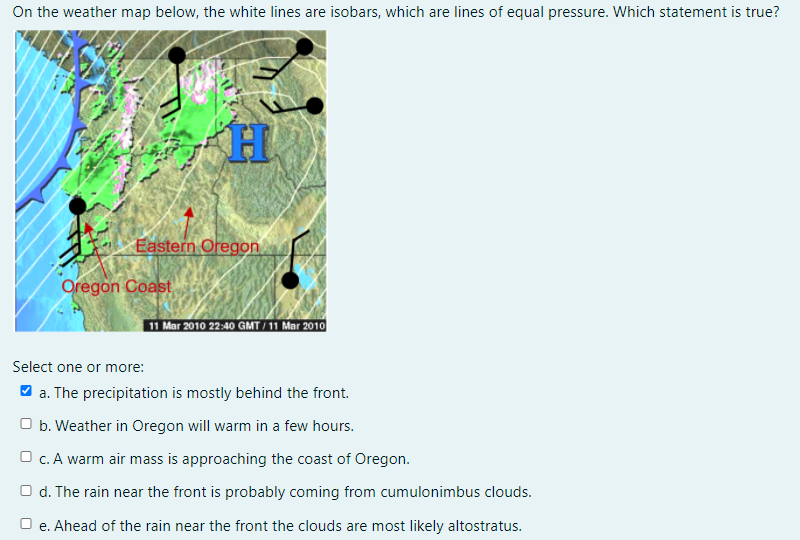 On the weather map below, the white lines are isobars, which are lines of equal pressure. Which statement is true?

H

Eastern Oregon

Oregon Coast

11 Mar 2010 22:40 GMT / 11 Mar 2010

Select one or more:

a. The precipitation is mostly behind the front.

b. Weather in Oregon will warm in a few hours.

c. A warm air mass is approaching the coast of Oregon.

d. The rain near the front is probably coming from cumulonimbus clouds.

e. Ahead of the rain near the front the clouds are most likely altostratus.